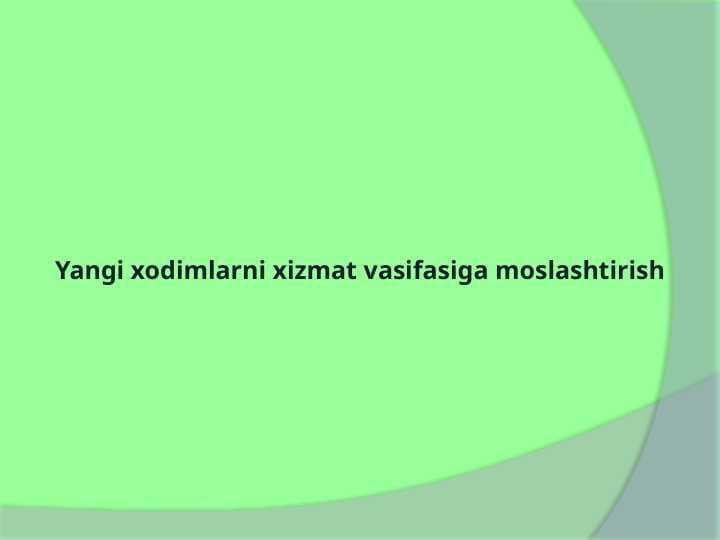 Yangi xodimlarni xizmat vasifasiga moslashtirish